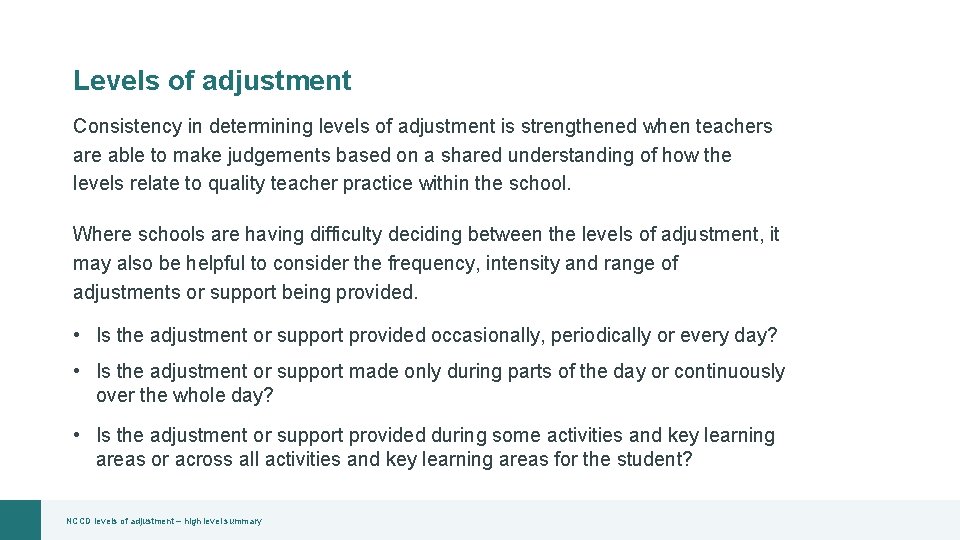 Levels of adjustment

Consistency in determining levels of adjustment is strengthened when teachers are able to make judgements based on a shared understanding of how the levels relate to quality teacher practice within the school.

Where schools are having difficulty deciding between the levels of adjustment, it may also be helpful to consider the frequency, intensity and range of adjustments or support being provided.

• Is the adjustment or support provided occasionally, periodically or every day?

• Is the adjustment or support made only during parts of the day or continuously over the whole day?

• Is the adjustment or support provided during some activities and key learning areas or across all activities and key learning areas for the student?

NCCD levels of adjustment – high level summary